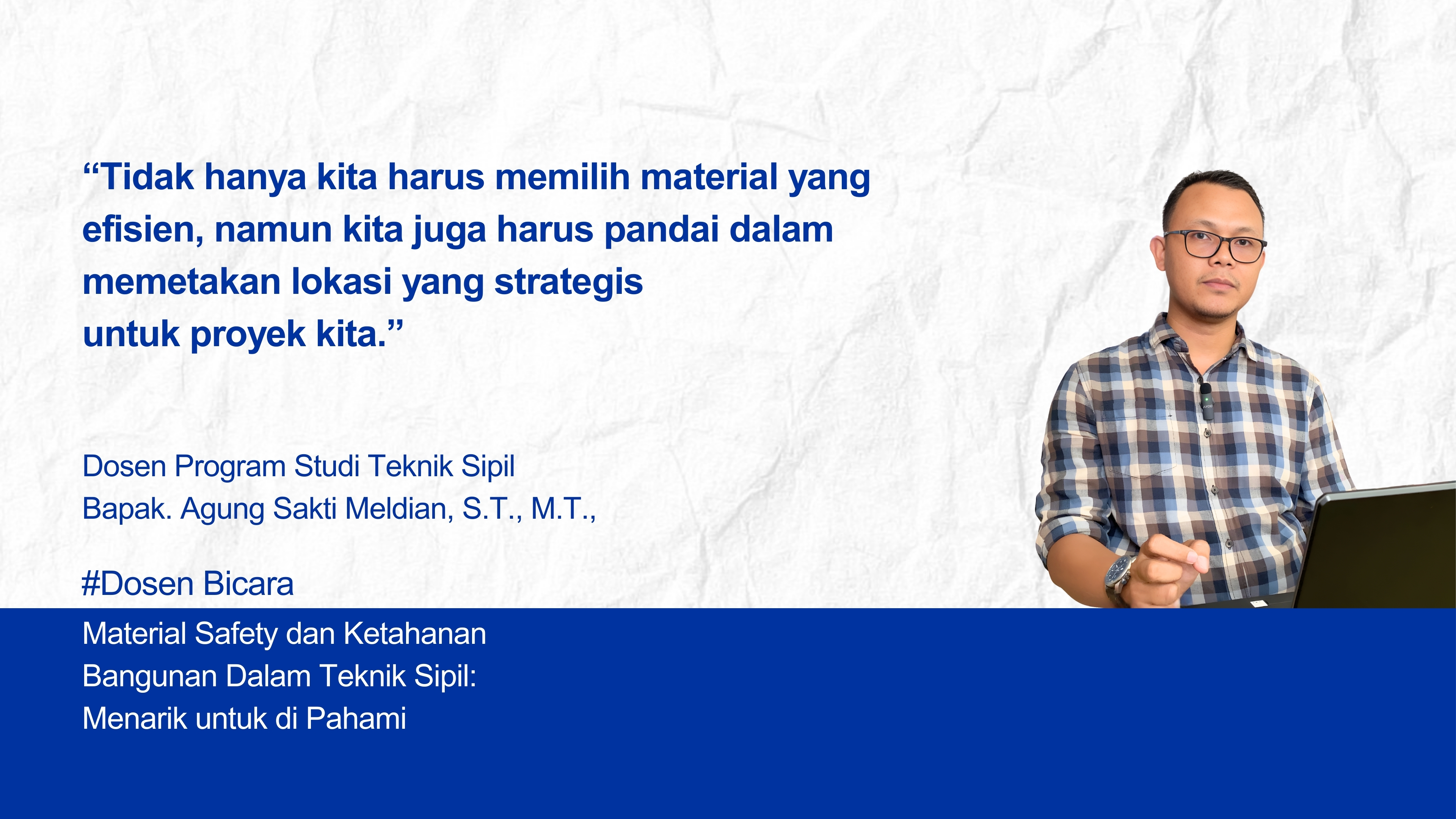 “Tidak hanya kita harus memilih material yang efisien, namun kita juga harus pandai dalam memetakan lokasi yang strategis untuk proyek kita.”

Dosen Program Studi Teknik Sipil
Bapak. Agung Sakti Meldian, S.T., M.T.,

#Dosen Bicara

Material Safety dan Ketahanan Bangunan Dalam Teknik Sipil: Menarik untuk di Pahami